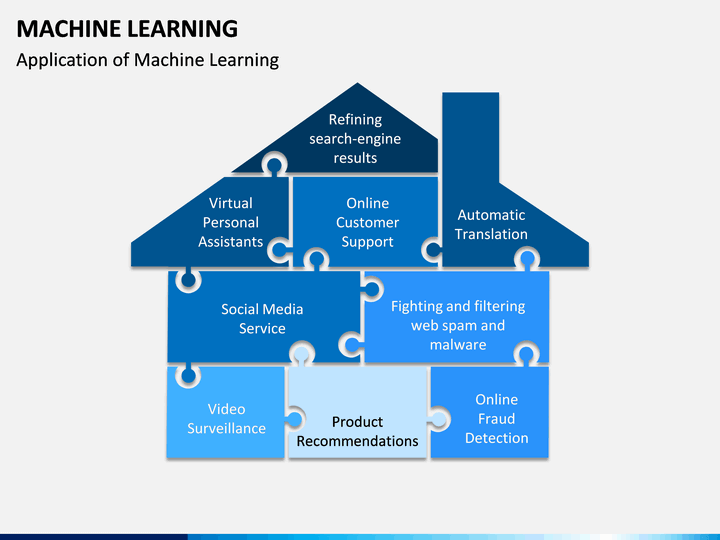 MACHINE LEARNING

Application of Machine Learning

Refining search-engine results

Virtual Personal Assistants

Online Customer Support

Automatic Translation

Social Media Service

Fighting and filtering web spam and malware

Video Surveillance

Product Recommendations

Online Fraud Detection